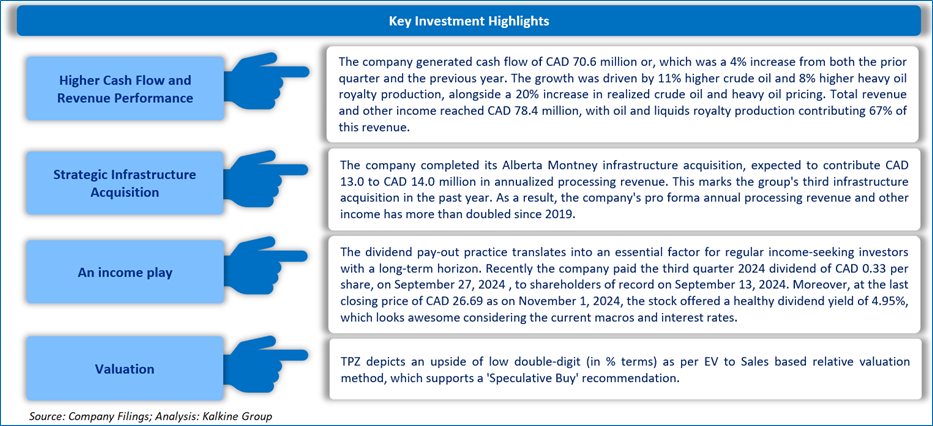 Key Investment Highlights

Higher Cash Flow and Revenue Performance

The company generated cash flow of CAD 70.6 million or, which was a 4% increase from both the prior quarter and the previous year. The growth was driven by 11% higher crude oil and 8% higher heavy oil royalty production, alongside a 20% increase in realized crude oil and heavy oil pricing. Total revenue and other income reached CAD 78.4 million, with oil and liquids royalty production contributing 67% of this revenue.

Strategic Infrastructure Acquisition

The company completed its Alberta Montney infrastructure acquisition, expected to contribute CAD 13.0 to CAD 14.0 million in annualized processing revenue. This marks the group's third infrastructure acquisition in the past year. As a result, the company's pro forma annual processing revenue and other income has more than doubled since 2019.

An income play

The dividend pay-out practice translates into an essential factor for regular income-seeking investors with a long-term horizon. Recently the company paid the third quarter 2024 dividend of CAD 0.33 per share, on September 27, 2024 , to shareholders of record on September 13, 2024. Moreover, at the last closing price of CAD 26.69 as on November 1, 2024, the stock offered a healthy dividend yield of 4.95%, which looks awesome considering the current macros and interest rates.

Valuation

TPZ depicts an upside of low double-digit (in % terms) as per EV to Sales based relative valuation method, which supports a 'Speculative Buy' recommendation.

Source: Company Filings; Analysis: Kalkine Group